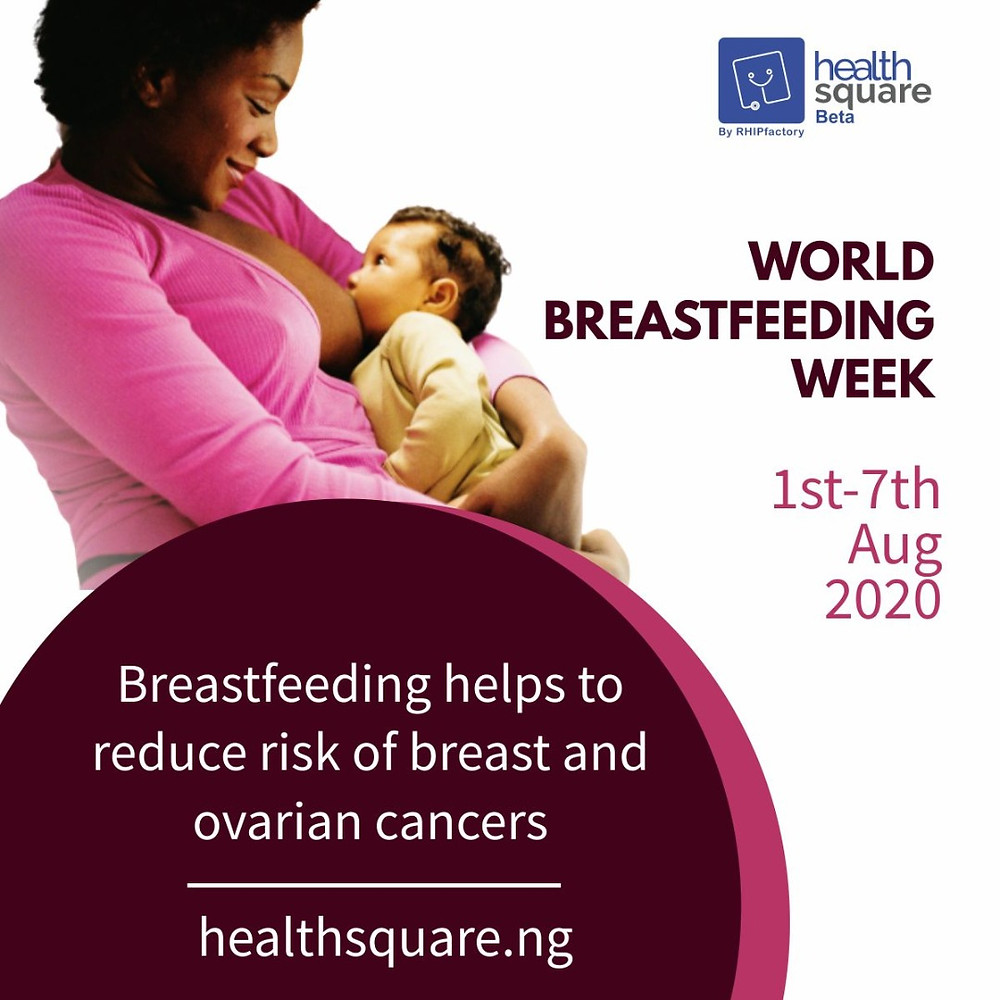 health square Beta
By RHIPfactory

WORLD BREASTFEEDING WEEK

1st-7th Aug 2020

Breastfeeding helps to reduce risk of breast and ovarian cancers

healthsquare.ng